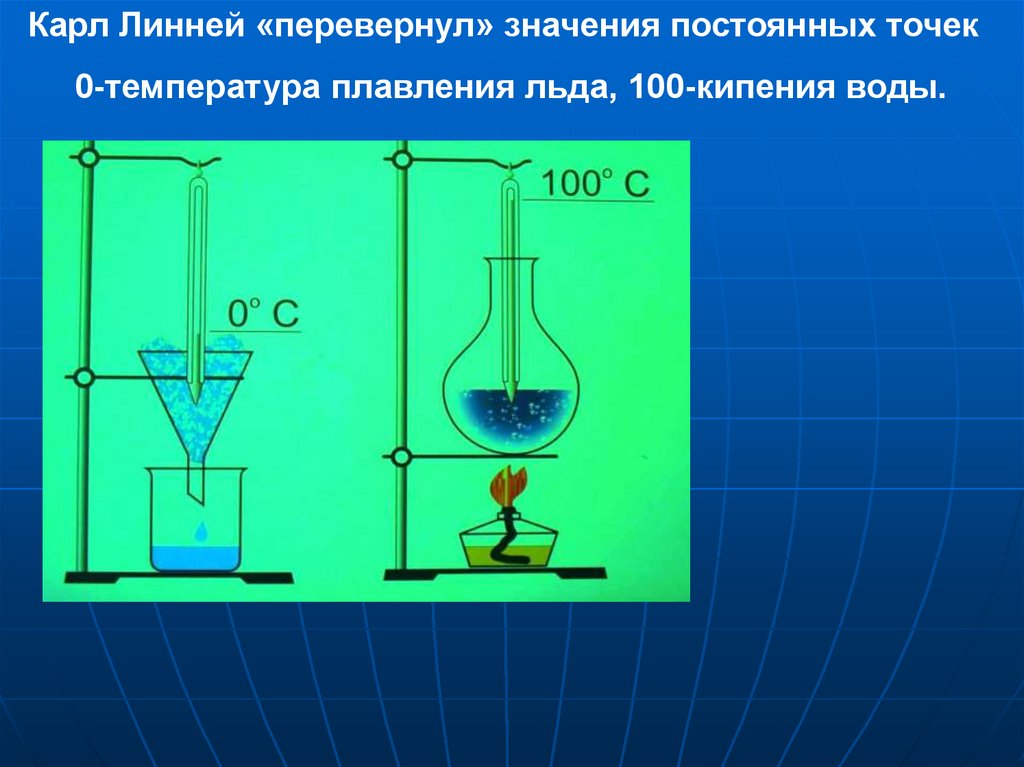 Карл Линней «перевернул» значения постоянных точек

0-температура плавления льда, 100-кипения воды.

0° C

100° C